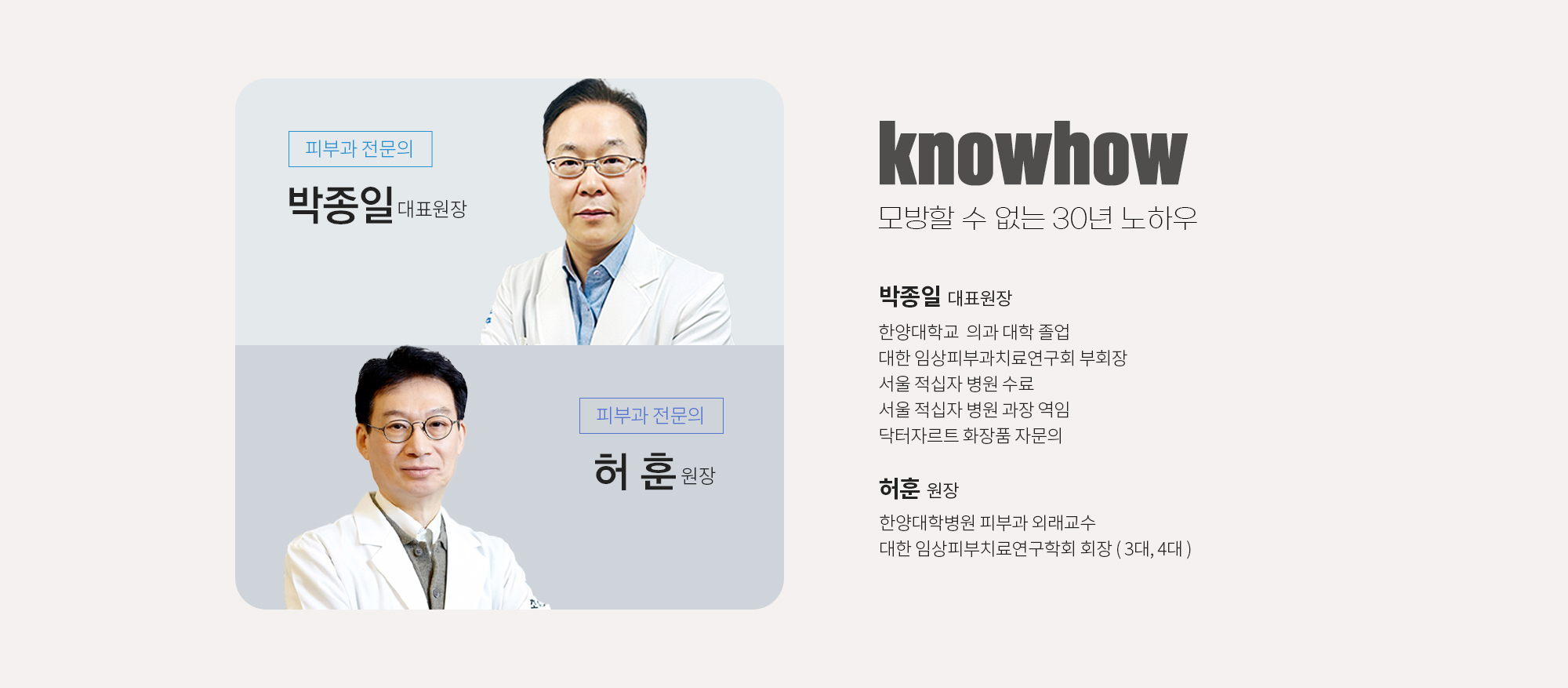 피부과 전문의

박종일 대표원장

피부과 전문의

허 훈 원장

knowhow

모방할 수 없는 30년 노하우

박종일 대표원장

한양대학교 의과 대학 졸업
대한 임상피부과치료연구회 부회장
서울 적십자 병원 수료
서울 적십자 병원 과장 역임
닥터자르트 화장품 자문의

허훈 원장

한양대학병원 피부과 외래교수
대한 임상피부치료연구학회 회장 ( 3대, 4대 )